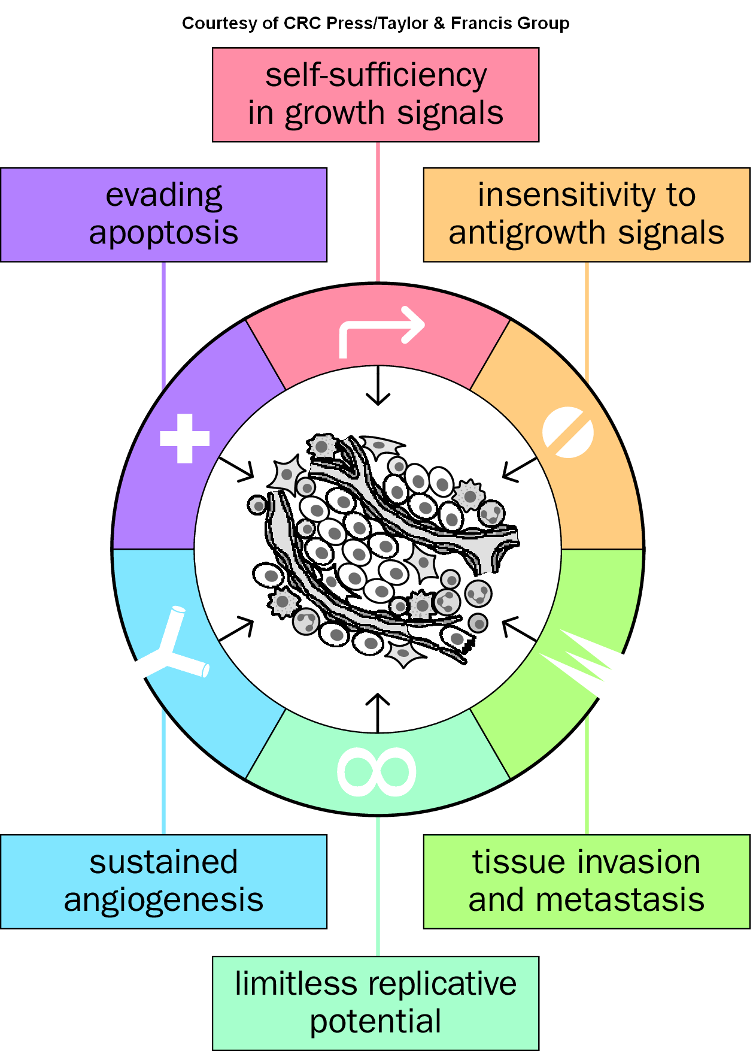 Courtesy of CRC Press/Taylor & Francis Group

self-sufficiency in growth signals

evading apoptosis

insensitivity to antigrowth signals

sustained angiogenesis

tissue invasion and metastasis

limitless replicative potential